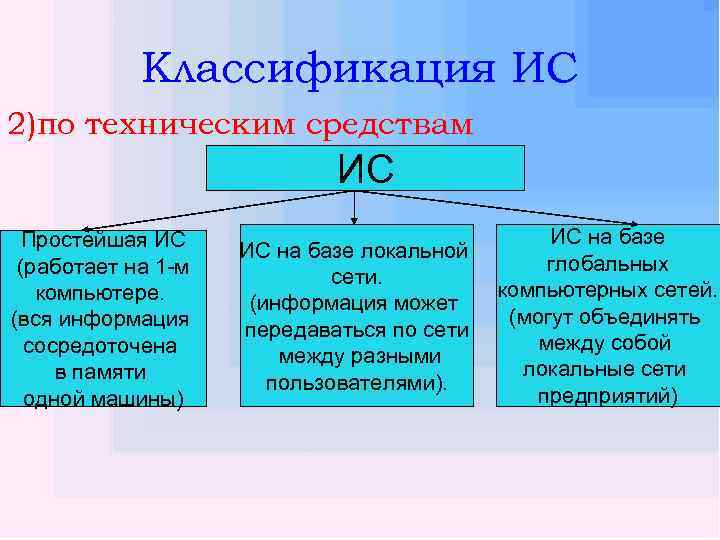 Классификация ИС

2)по техническим средствам

ИС

Простейшая ИС (работает на 1-м компьютере. (вся информация сосредоточена в памяти одной машины)

ИС на базе локальной сети. (информация может передаваться по сети между разными пользователями).

ИС на базе глобальных компьютерных сетей. (могут объединять между собой локальные сети предприятий)